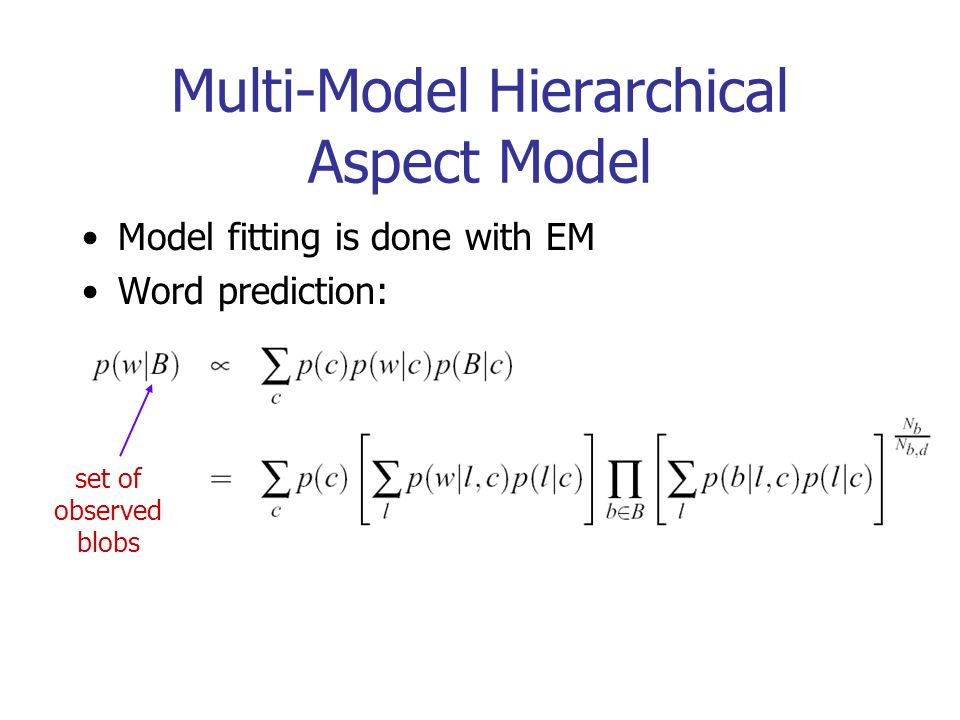 Multi-Model Hierarchical Aspect Model

• Model fitting is done with EM
• Word prediction:

$p(w|B) \propto \sum_{c} p(c)p(w|c)p(B|c)$

$= \sum_{c} p(c) \left[ \sum_{l} p(w|l,c)p(l|c) \right] \prod_{b \in B} \left[ \sum_{l} p(b|l,c)p(l|c) \right]^{\frac{N_b}{N_{b,d}}}$

set of observed blobs